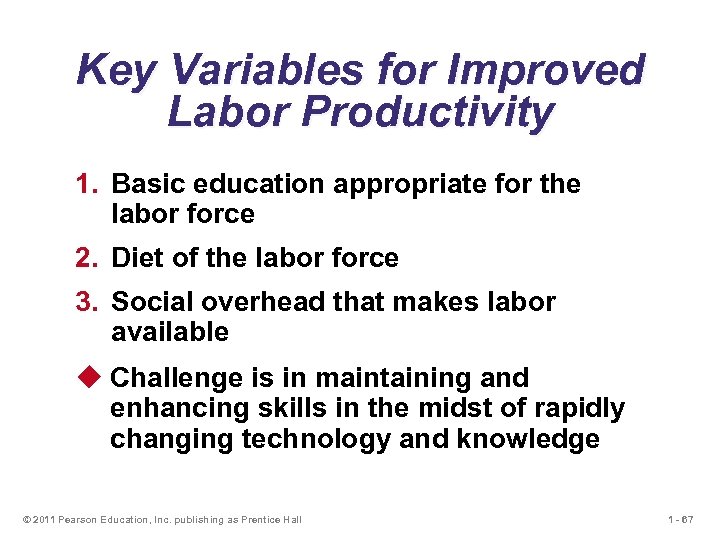 Key Variables for Improved Labor Productivity

1. Basic education appropriate for the labor force

2. Diet of the labor force

3. Social overhead that makes labor available

◆ Challenge is in maintaining and enhancing skills in the midst of rapidly changing technology and knowledge

© 2011 Pearson Education, Inc. publishing as Prentice Hall

1 - 67